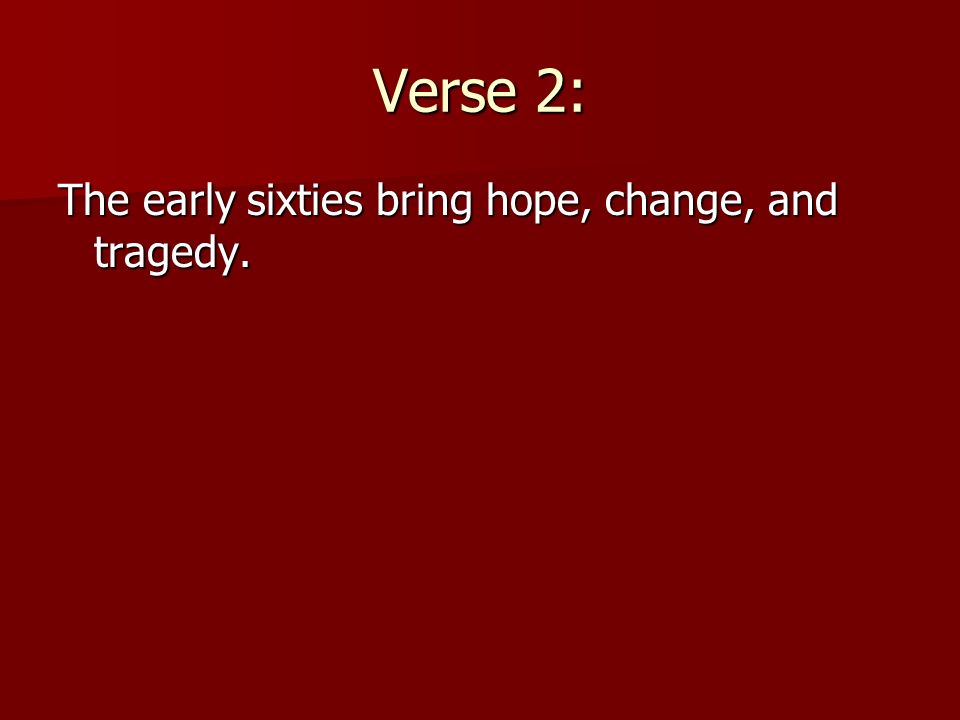 Verse 2:

The early sixties bring hope, change, and tragedy.